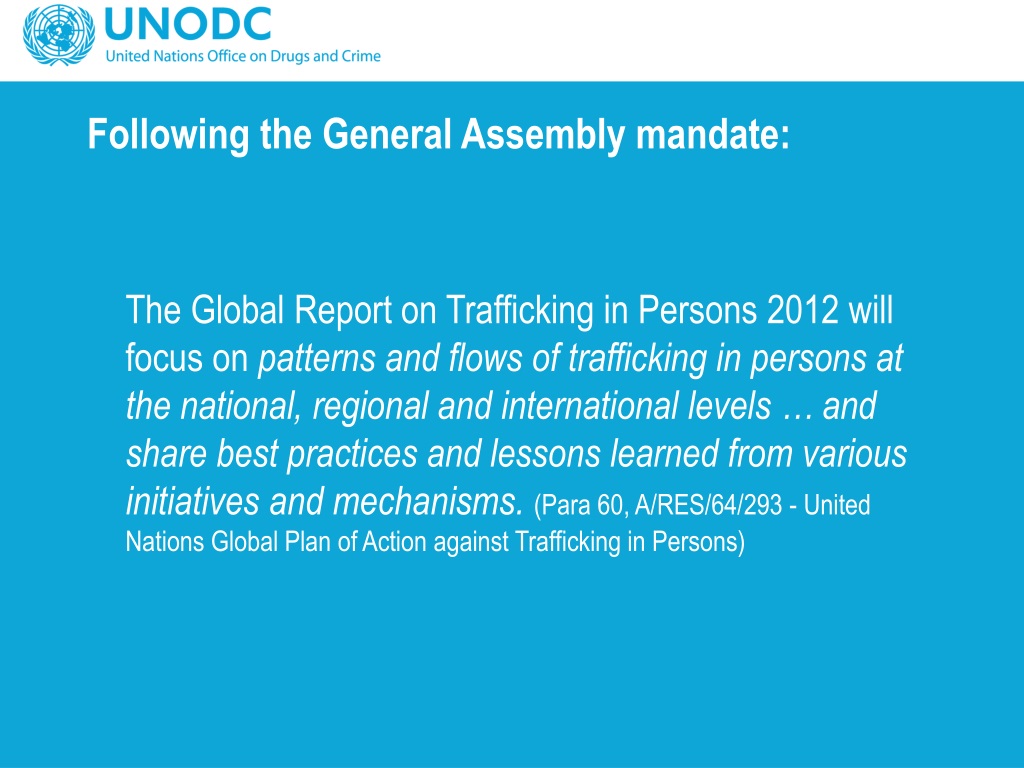 UNODC
United Nations Office on Drugs and Crime

Following the General Assembly mandate:

The Global Report on Trafficking in Persons 2012 will focus on patterns and flows of trafficking in persons at the national, regional and international levels … and share best practices and lessons learned from various initiatives and mechanisms. (Para 60, A/RES/64/293 - United Nations Global Plan of Action against Trafficking in Persons)